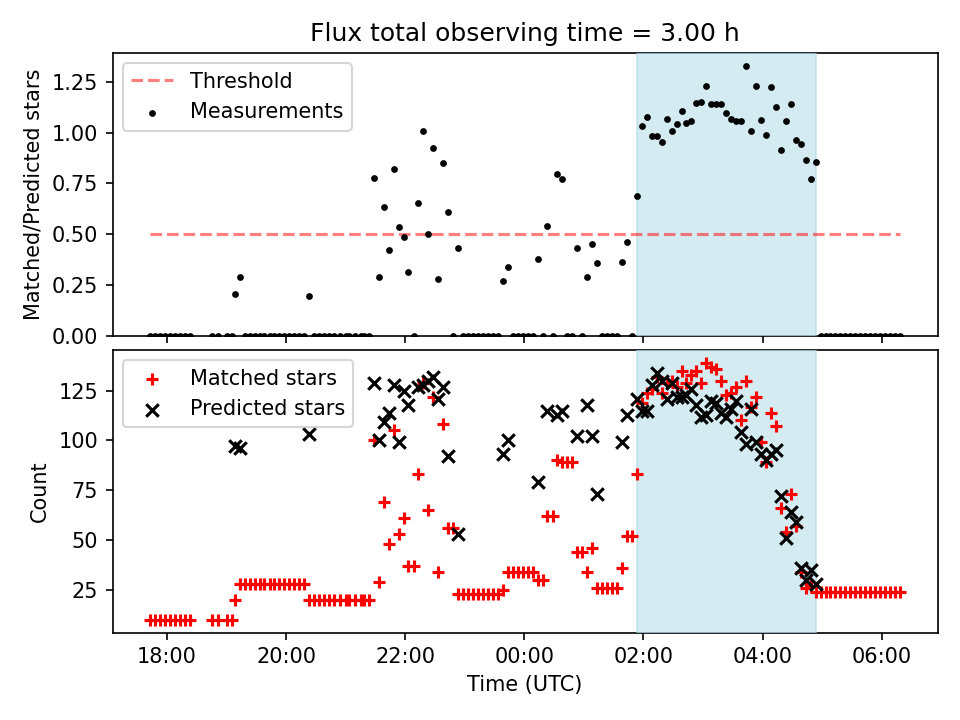 Flux total observing time = 3.00 h

Threshold
Measurements

Matched/Predicted stars

1.25
1.00
0.75
0.50
0.25
0.00

Matched stars
Predicted stars

Count

125
100
75
50
25

18:00
20:00
22:00
00:00
02:00
04:00
06:00

Time (UTC)